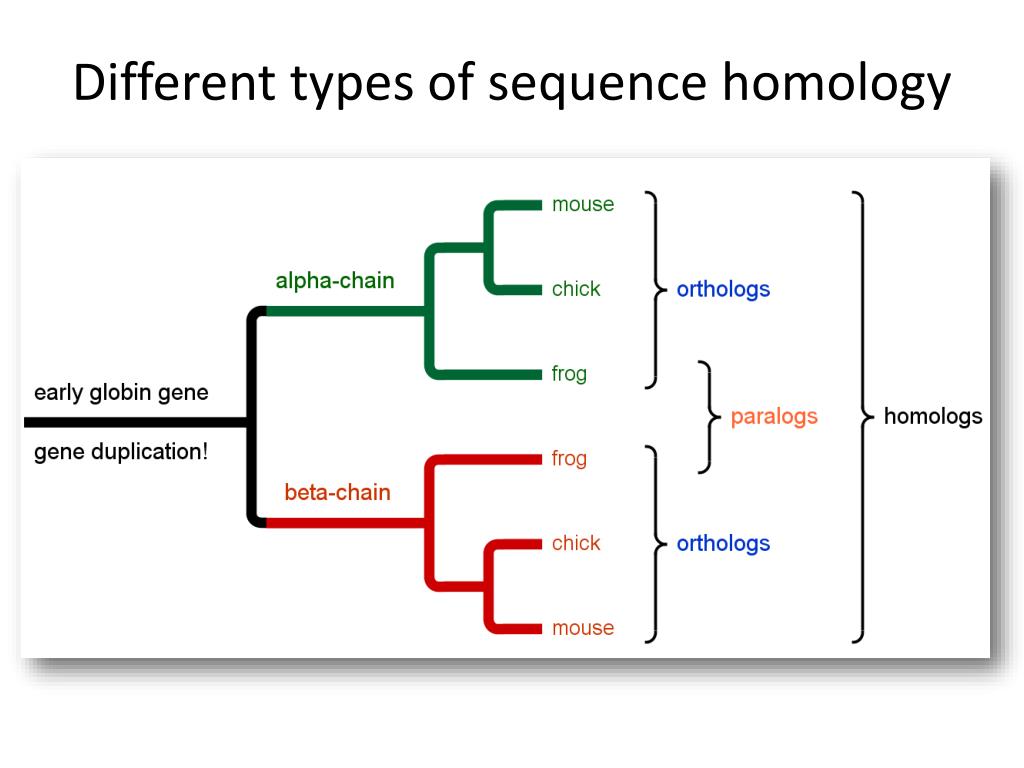 Different types of sequence homology

early globin gene

gene duplication!

alpha-chain

beta-chain

mouse

chick

frog

frog

chick

mouse

orthologs

paralogs

orthologs

homologs